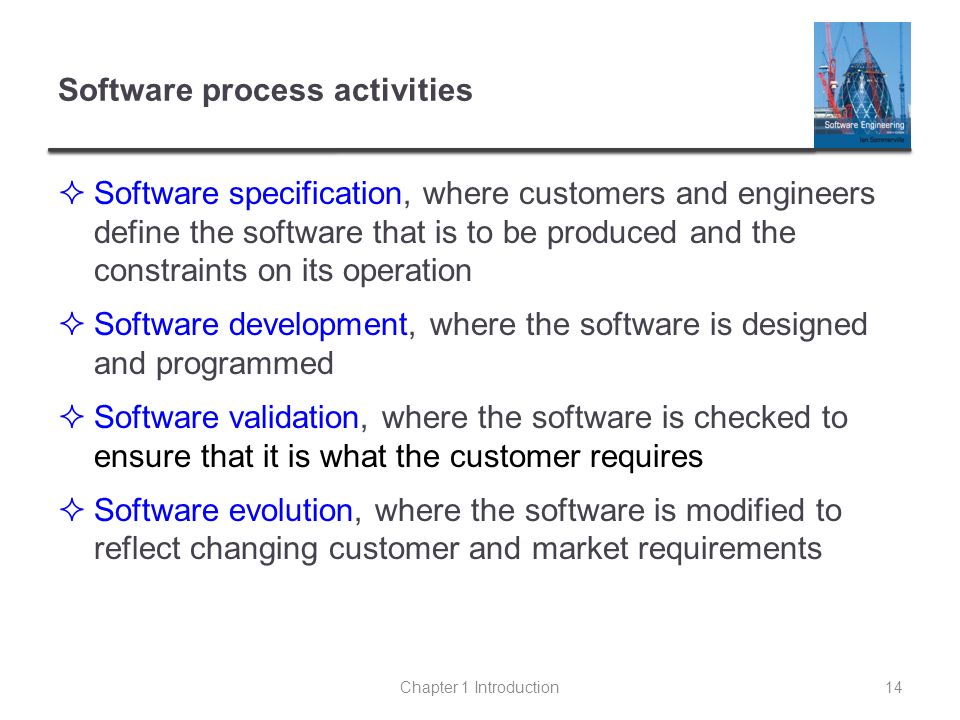 Software process activities

Software Engineering
Ian Sommerville

✧ Software specification, where customers and engineers define the software that is to be produced and the constraints on its operation

✧ Software development, where the software is designed and programmed

✧ Software validation, where the software is checked to ensure that it is what the customer requires

✧ Software evolution, where the software is modified to reflect changing customer and market requirements

Chapter 1 Introduction

14